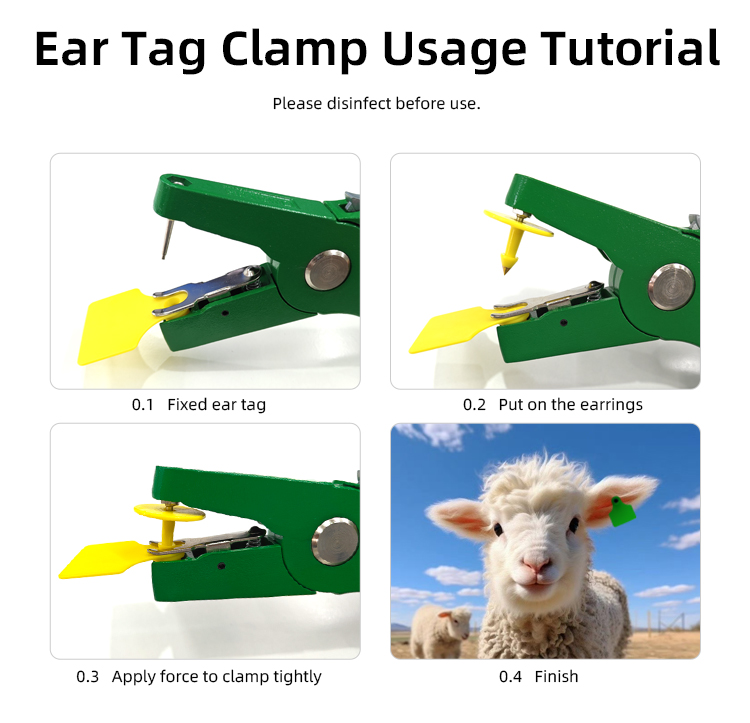 Ear Tag Clamp Usage Tutorial

Please disinfect before use.

0.1 Fixed ear tag

0.2 Put on the earrings

0.3 Apply force to clamp tightly

0.4 Finish